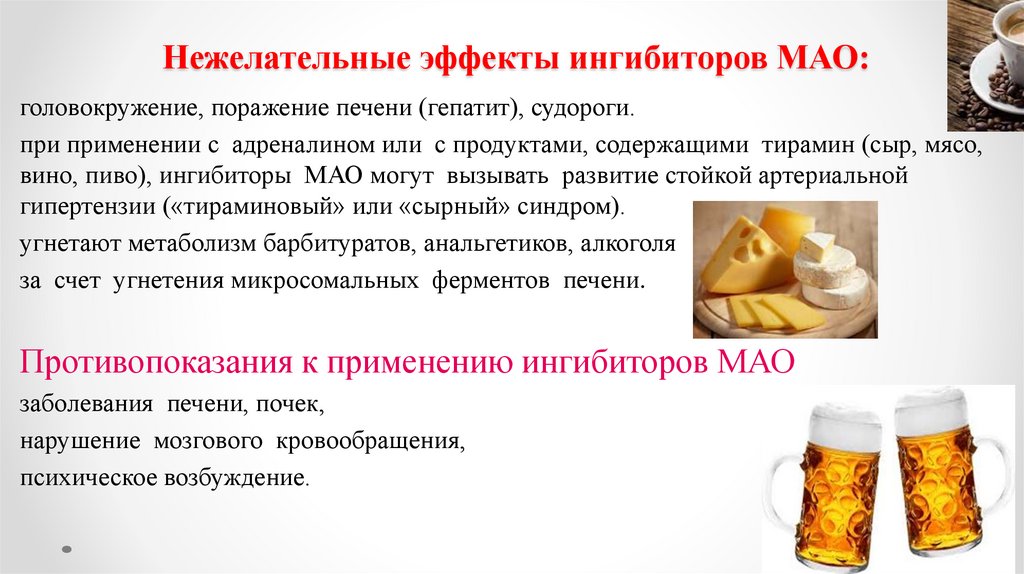 Нежелательные эффекты ингибиторов МАО:

головокружение, поражение печени (гепатит), судороги.

при применении с адреналином или с продуктами, содержащими тирамин (сыр, мясо, вино, пиво), ингибиторы МАО могут вызывать развитие стойкой артериальной гипертензии («тираминовый» или «сырный» синдром).

угнетают метаболизм барбитуратов, анальгетиков, алкоголя за счет угнетения микросомальных ферментов печени.

Противопоказания к применению ингибиторов МАО

заболевания печени, почек,

нарушение мозгового кровообращения,

психическое возбуждение.